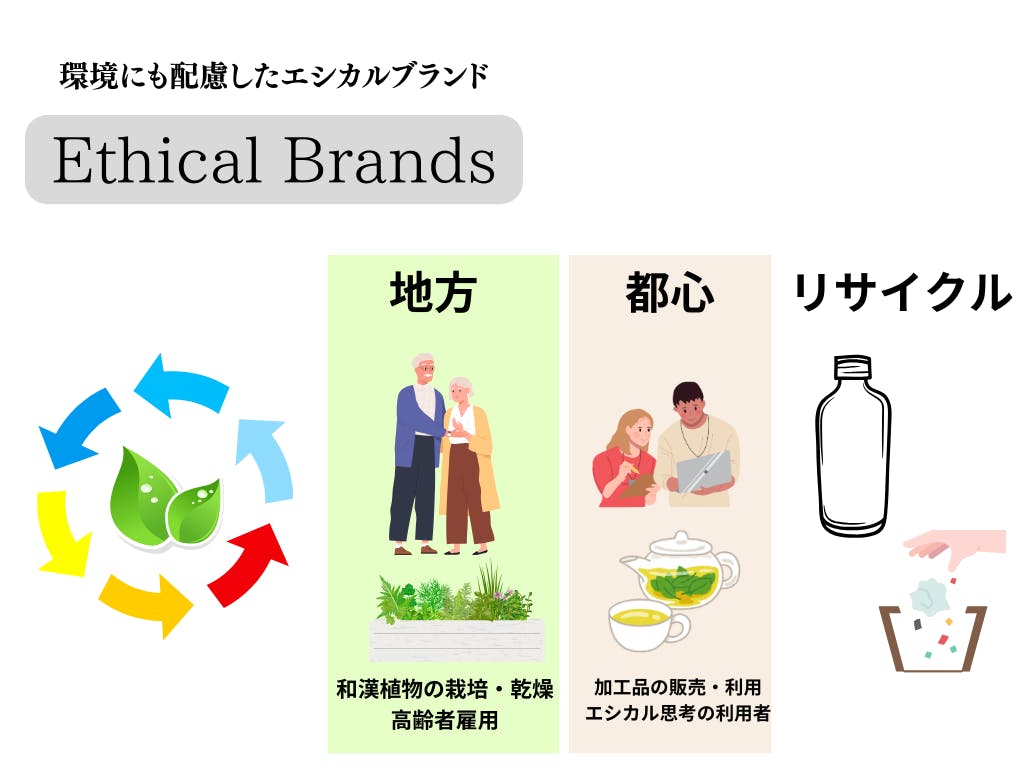 環境にも配慮したエシカルブランド

Ethical Brands

地方

和漢植物の栽培・乾燥
高齢者雇用

都心

加工品の販売・利用
エシカル思考の利用者

リサイクル